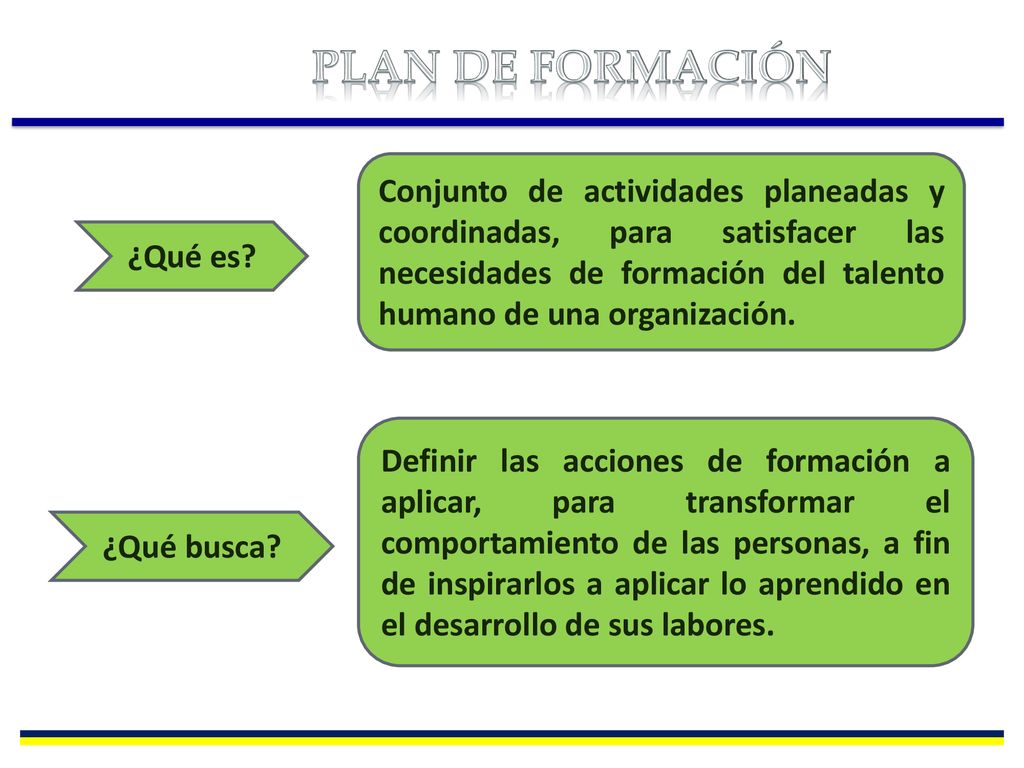 PLAN DE FORMACIÓN

¿Qué es?

Conjunto de actividades planeadas y coordinadas, para satisfacer las necesidades de formación del talento humano de una organización.

¿Qué busca?

Definir las acciones de formación a aplicar, para transformar el comportamiento de las personas, a fin de inspirarlos a aplicar lo aprendido en el desarrollo de sus labores.